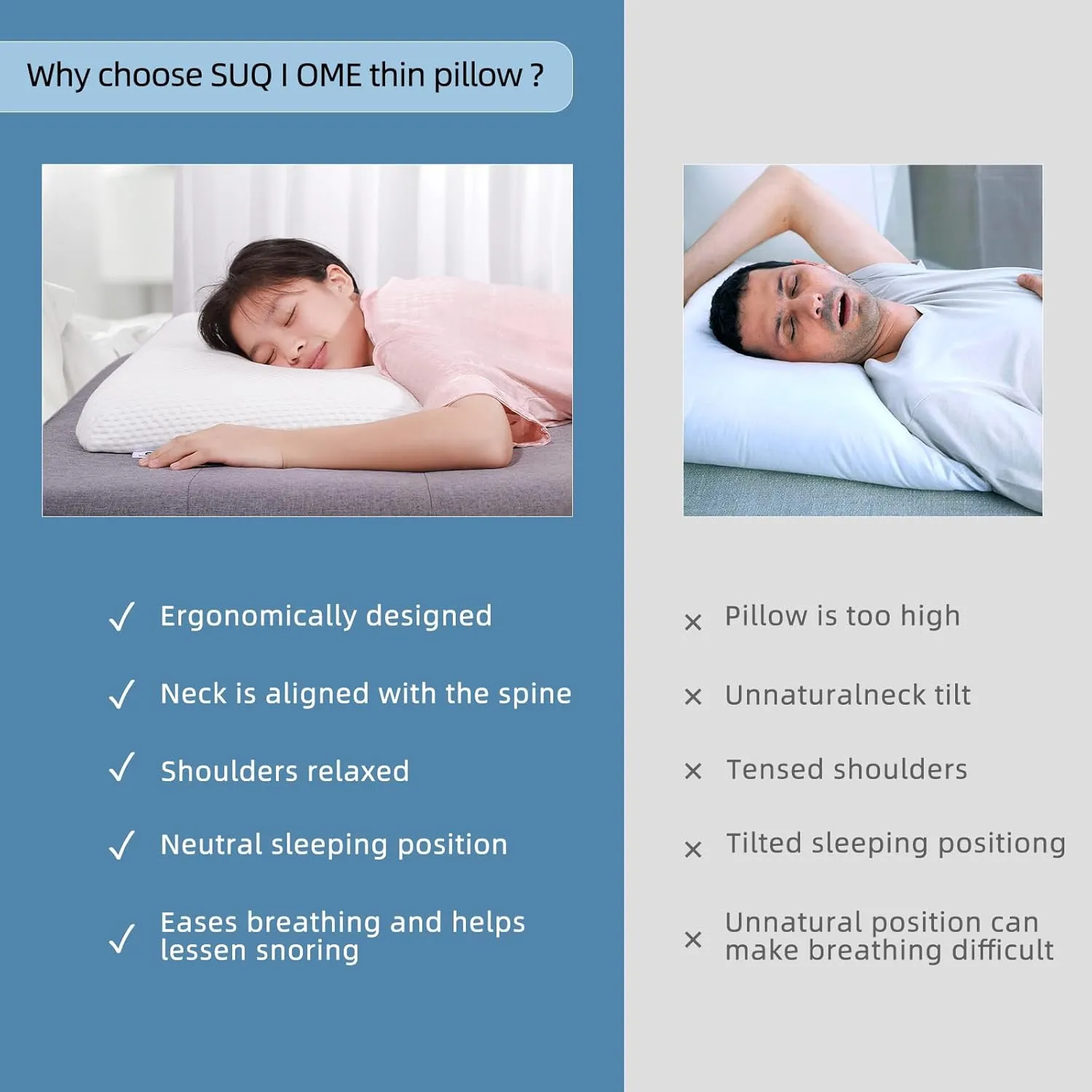 Why choose SUQ I OME thin pillow ?

✓ Ergonomically designed

✓ Neck is aligned with the spine

✓ Shoulders relaxed

✓ Neutral sleeping position

✓ Eases breathing and helps lessen snoring

× Pillow is too high

× Unnaturalneck tilt

× Tensed shoulders

× Tilted sleeping positiong

× Unnatural position can make breathing difficult